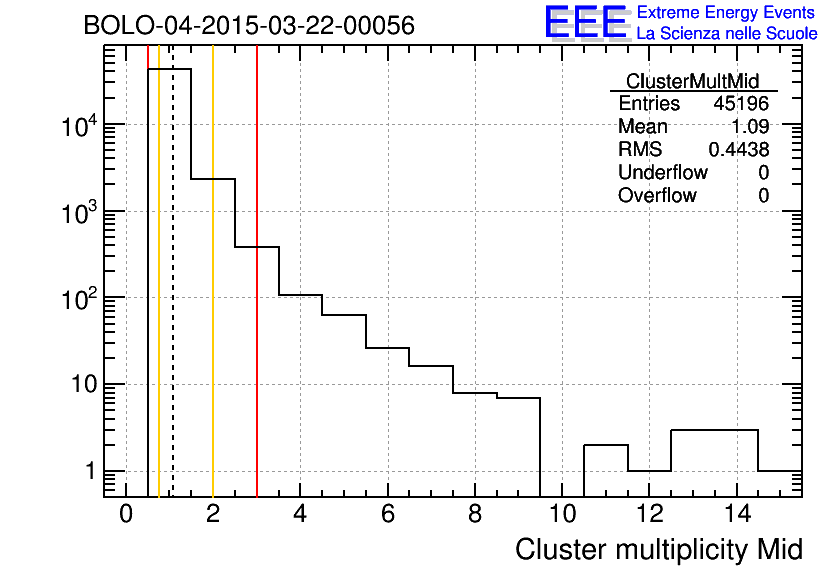 BOLO-04-2015-03-22-00056

EEE Extreme Energy Events
La Scienza nelle Scuole

| ClusterMultMid | |
|---|---|
| Entries | 45196 |
| Mean | 1.09 |
| RMS | 0.4438 |
| Underflow | 0 |
| Overflow | 0 |

$10^4$
$10^3$
$10^2$
10
1

0 2 4 6 8 10 12 14

Cluster multiplicity Mid